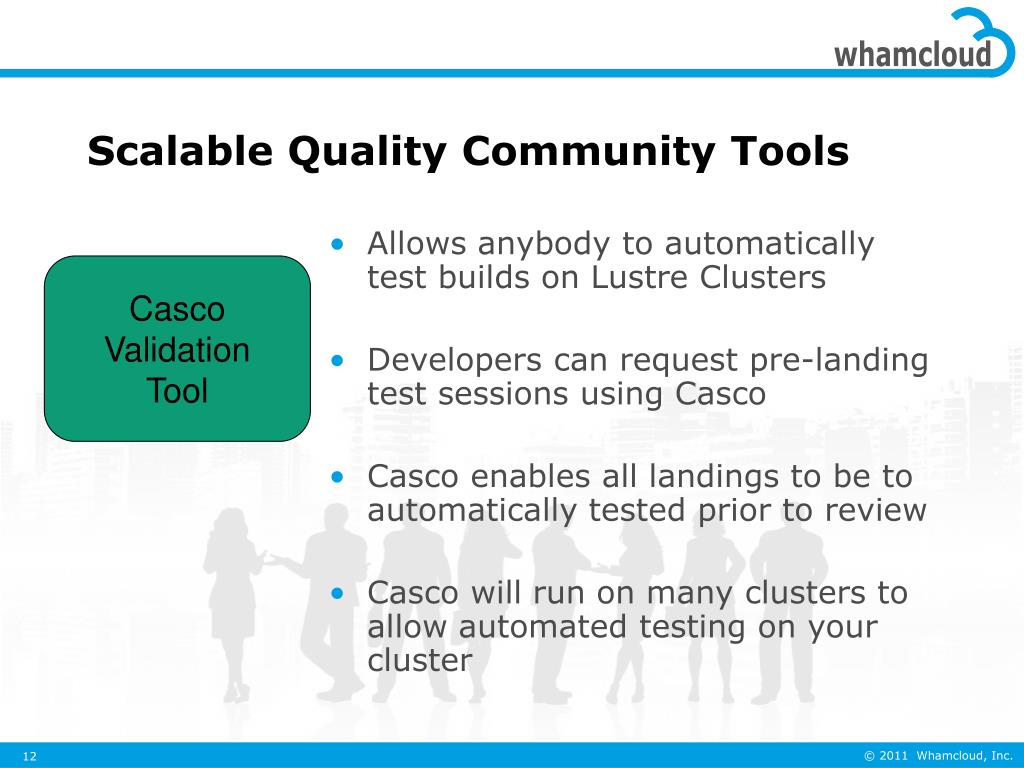 whamcloud

Scalable Quality Community Tools

Casco Validation Tool

• Allows anybody to automatically test builds on Lustre Clusters

• Developers can request pre-landing test sessions using Casco

• Casco enables all landings to be to automatically tested prior to review

• Casco will run on many clusters to allow automated testing on your cluster

12

© 2011 Whamcloud, Inc.